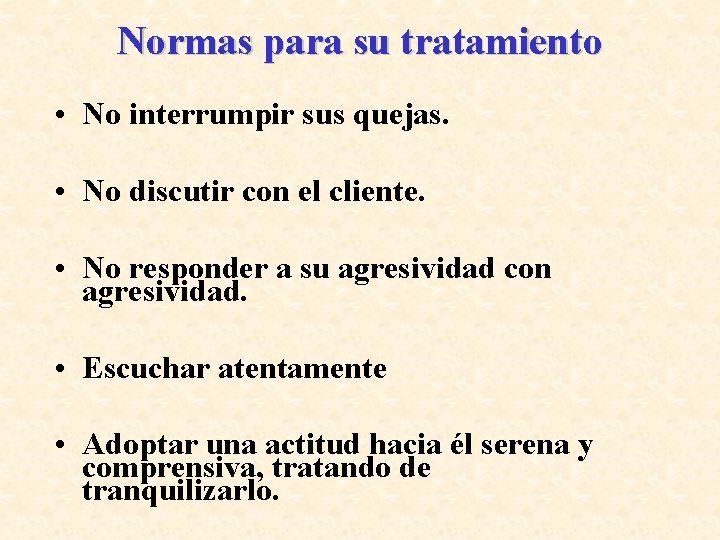 Normas para su tratamiento

• No interrumpir sus quejas.

• No discutir con el cliente.

• No responder a su agresividad con agresividad.

• Escuchar atentamente

• Adoptar una actitud hacia él serena y comprensiva, tratando de tranquilizarlo.